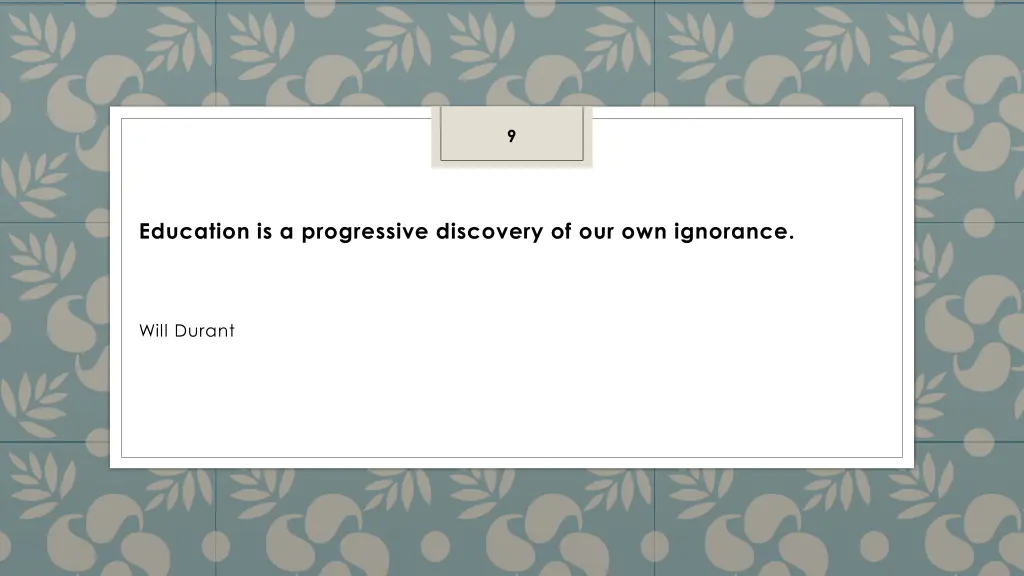 9

Education is a progressive discovery of our own ignorance.

Will Durant